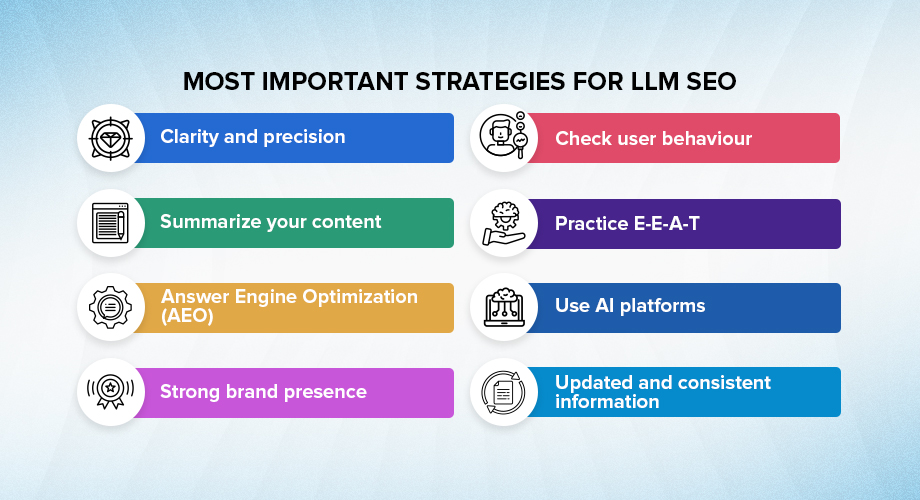 MOST IMPORTANT STRATEGIES FOR LLM SEO

Clarity and precision

Summarize your content

Answer Engine Optimization (AEO)

Strong brand presence

Check user behaviour

Practice E-E-A-T

Use AI platforms

Updated and consistent information